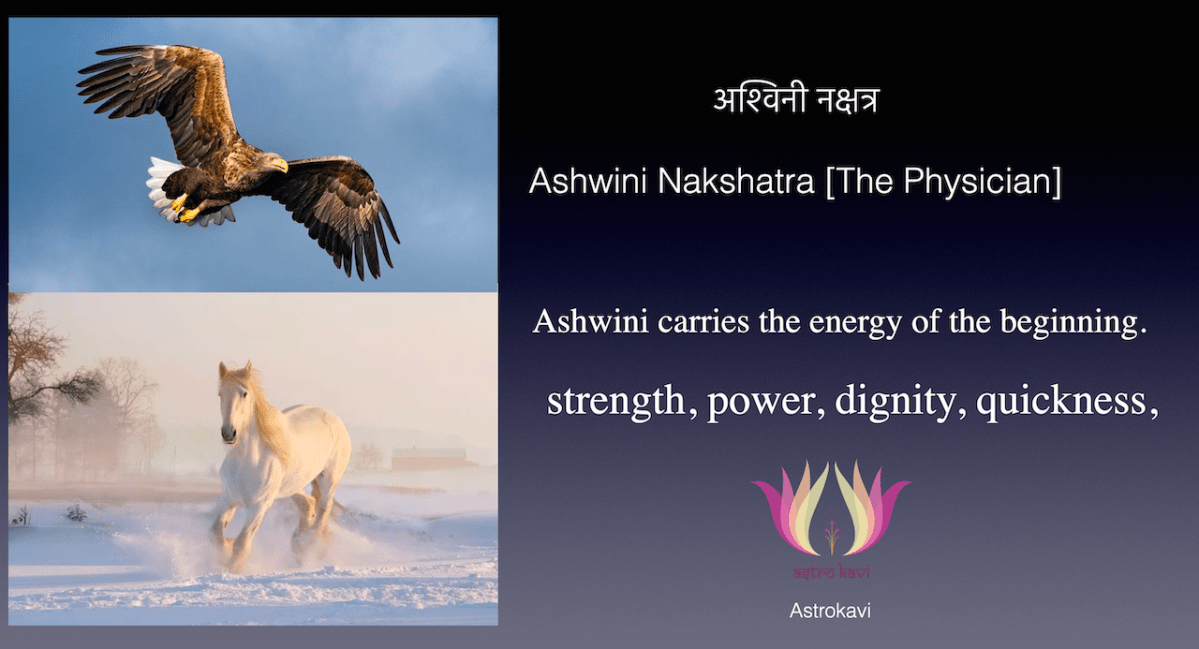 अश्विनी नक्षत्र

Ashwini Nakshatra [The Physician]

Ashwini carries the energy of the beginning.

strength, power, dignity, quickness,

astro kavi

Astrokavi